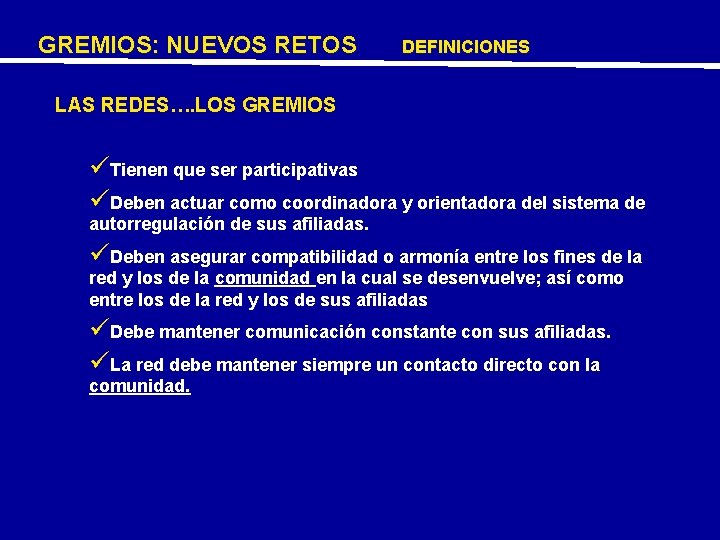 GREMIOS: NUEVOS RETOS DEFINICIONES

LAS REDES….LOS GREMIOS

✓Tienen que ser participativas

✓Deben actuar como coordinadora y orientadora del sistema de autorregulación de sus afiliadas.

✓Deben asegurar compatibilidad o armonía entre los fines de la red y los de la comunidad en la cual se desenvuelve; así como entre los de la red y los de sus afiliadas

✓Debe mantener comunicación constante con sus afiliadas.

✓La red debe mantener siempre un contacto directo con la comunidad.